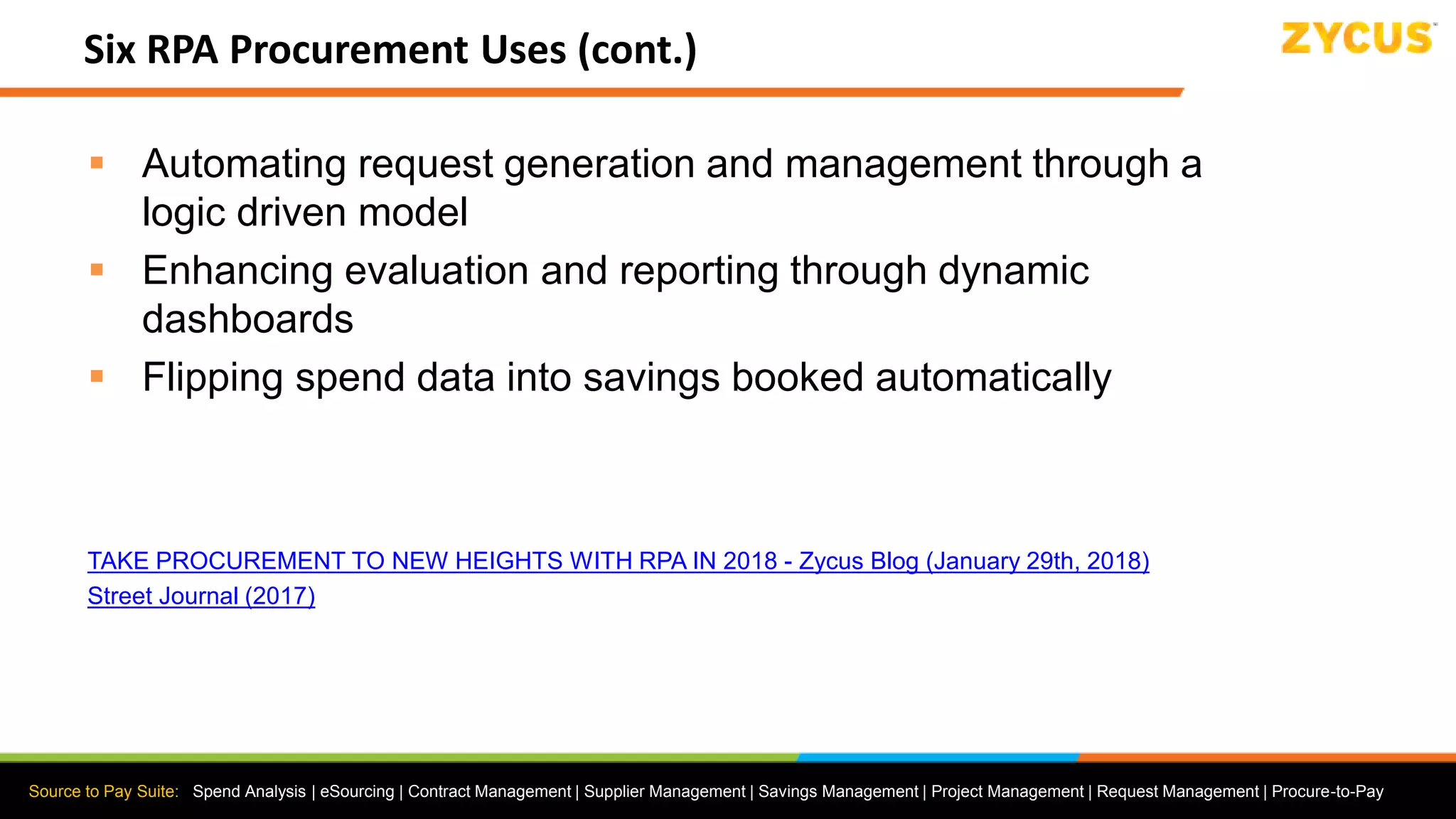 Six RPA Procurement Uses (cont.)

ZYCUS

▪ Automating request generation and management through a logic driven model

▪ Enhancing evaluation and reporting through dynamic dashboards

▪ Flipping spend data into savings booked automatically

TAKE PROCUREMENT TO NEW HEIGHTS WITH RPA IN 2018 - Zycus Blog (January 29th, 2018)
Street Journal (2017)

Source to Pay Suite: Spend Analysis | eSourcing | Contract Management | Supplier Management | Savings Management | Project Management | Request Management | Procure-to-Pay